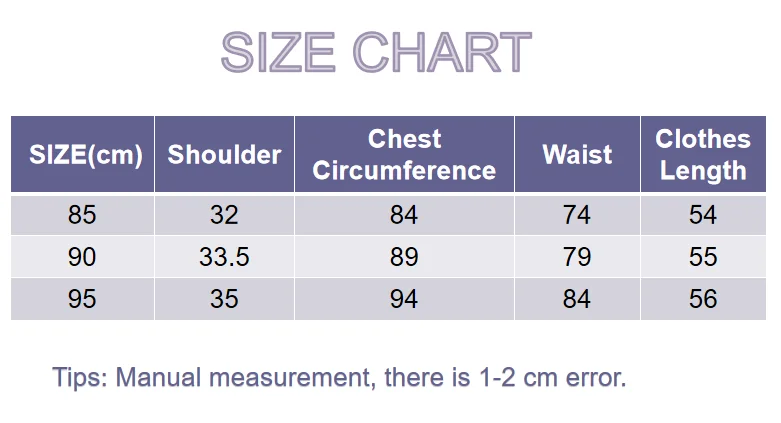 SIZE CHART

| SIZE(cm) | Shoulder | Chest Circumference | Waist | Clothes Length |
|---|---|---|---|---|
| 85 | 32 | 84 | 74 | 54 |
| 90 | 33.5 | 89 | 79 | 55 |
| 95 | 35 | 94 | 84 | 56 |

Tips: Manual measurement, there is 1-2 cm error.